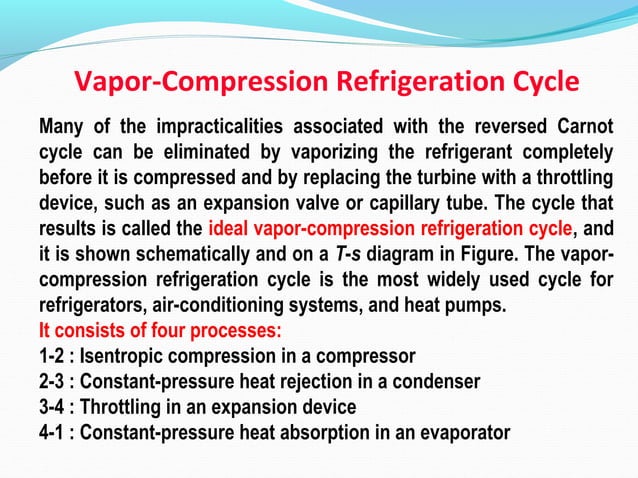 Vapor-Compression Refrigeration Cycle

Many of the impracticalities associated with the reversed Carnot cycle can be eliminated by vaporizing the refrigerant completely before it is compressed and by replacing the turbine with a throttling device, such as an expansion valve or capillary tube. The cycle that results is called the ideal vapor-compression refrigeration cycle, and it is shown schematically and on a T-s diagram in Figure. The vapor-compression refrigeration cycle is the most widely used cycle for refrigerators, air-conditioning systems, and heat pumps.
It consists of four processes:
1-2 : Isentropic compression in a compressor
2-3 : Constant-pressure heat rejection in a condenser
3-4 : Throttling in an expansion device
4-1 : Constant-pressure heat absorption in an evaporator